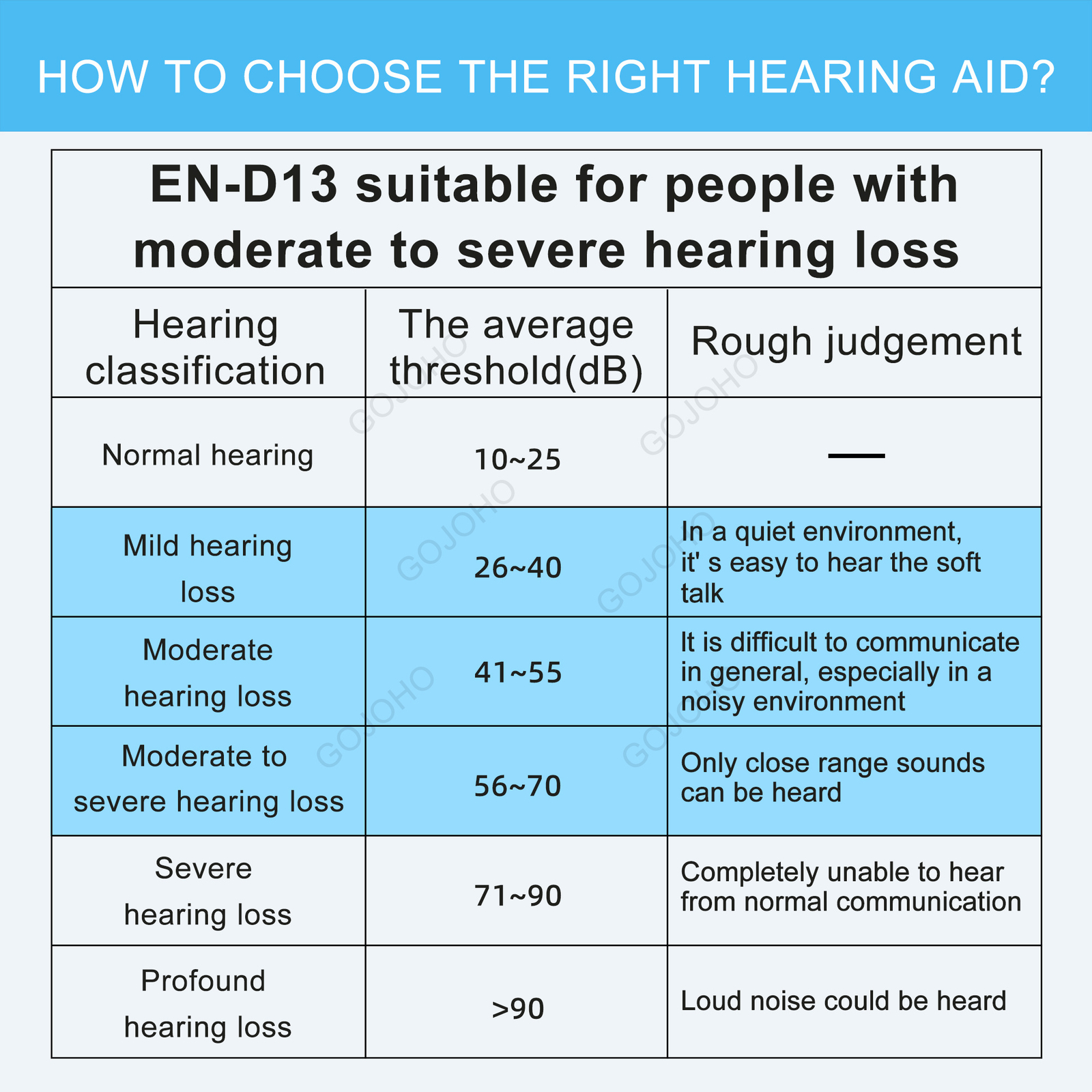 HOW TO CHOOSE THE RIGHT HEARING AID?

EN-D13 suitable for people with moderate to severe hearing loss

| Hearing classification | The average threshold(dB) | Rough judgement |
|---|---|---|
| Normal hearing | 10~25 | — |
| Mild hearing loss | 26~40 | In a quiet environment, it' s easy to hear the soft talk |
| Moderate hearing loss | 41~55 | It is difficult to communicate in general, especially in a noisy environment |
| Moderate to severe hearing loss | 56~70 | Only close range sounds can be heard |
| Severe hearing loss | 71~90 | Completely unable to hear from normal communication |
| Profound hearing loss | >90 | Loud noise could be heard |

GOJOHO GOJOHO GOJOHO GOJOHO GOJOHO GOJOHO